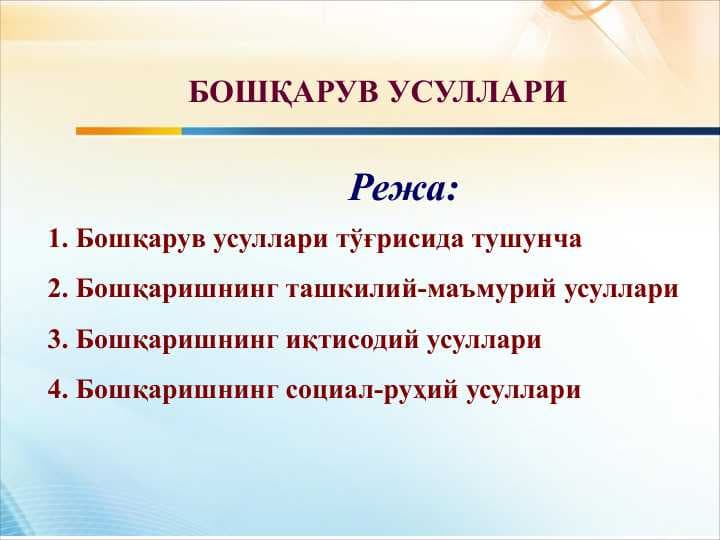 БОШҚАРУВ УСУЛЛАРИ

Режа:

1. Бошқарув усуллари тўғрисида тушунча

2. Бошқаришнинг ташкилий-маъмурий усуллари

3. Бошқаришнинг иқтисодий усуллари

4. Бошқаришнинг социал-руҳий усуллари